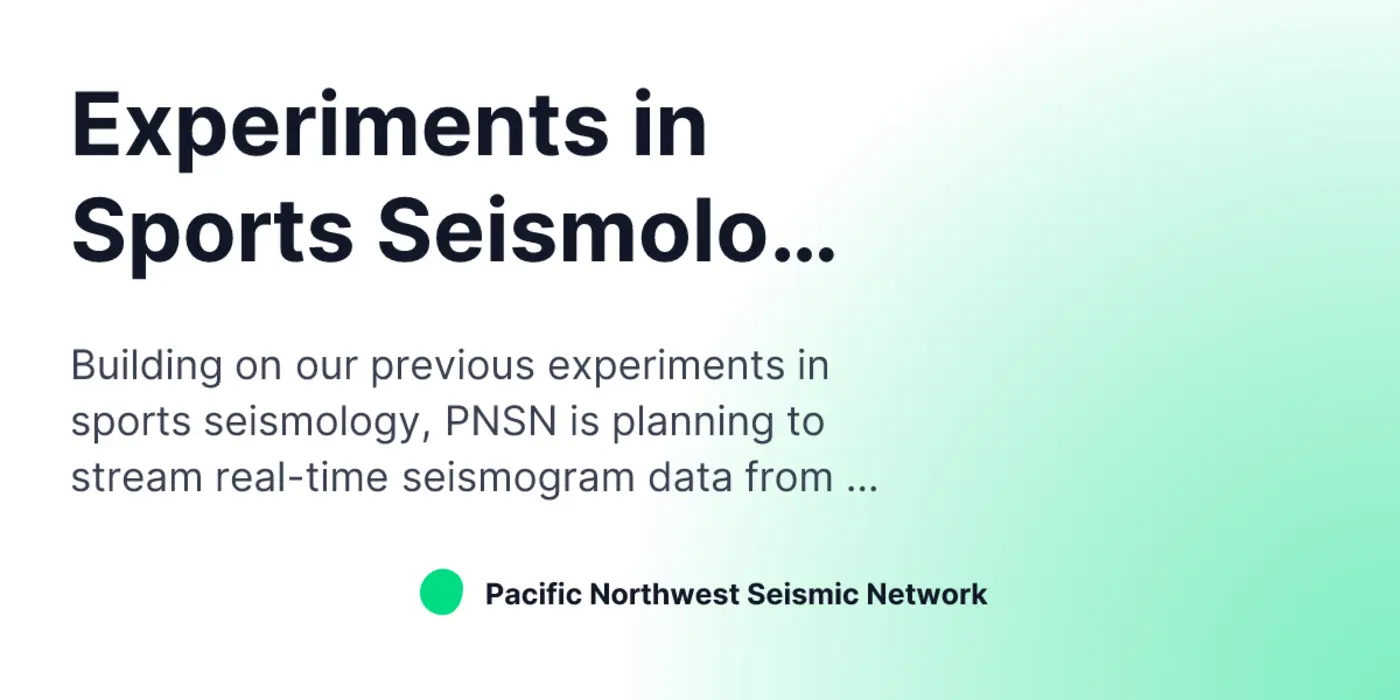 Experiments in Sports Seismolo...

Building on our previous experiments in sports seismology, PNSN is planning to stream real-time seismogram data from ...

Pacific Northwest Seismic Network